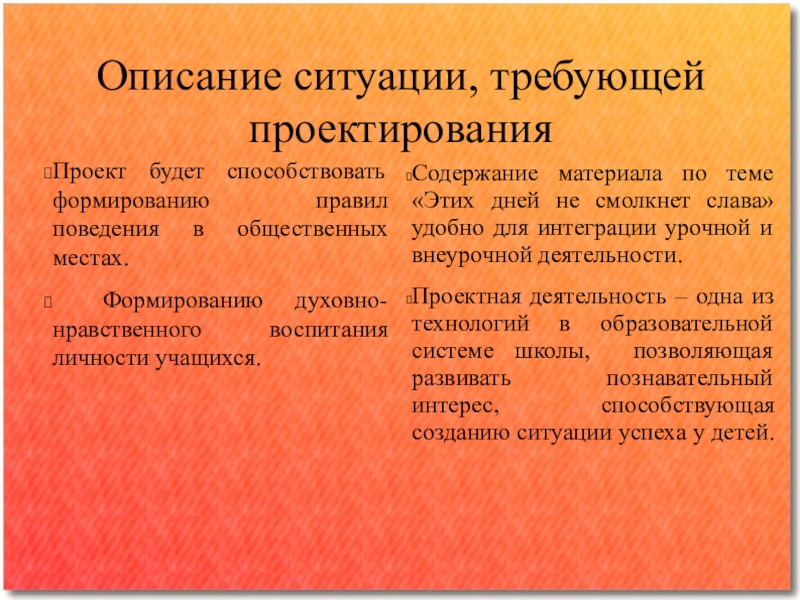 Описание ситуации, требующей проектирования

Проект будет способствовать формированию правил поведения в общественных местах.

Формированию духовно-нравственного воспитания личности учащихся.

Содержание материала по теме «Этих дней не смолкнет слава» удобно для интеграции урочной и внеурочной деятельности.

Проектная деятельность – одна из технологий в образовательной системе школы, позволяющая развивать познавательный интерес, способствующая созданию ситуации успеха у детей.